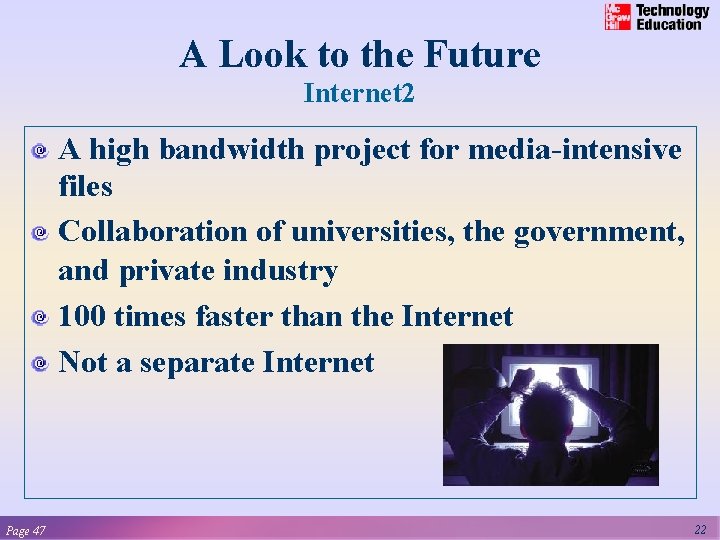 Mc Graw Hill Technology Education

A Look to the Future
Internet2

A high bandwidth project for media-intensive files

Collaboration of universities, the government, and private industry

100 times faster than the Internet

Not a separate Internet

Page 47

22